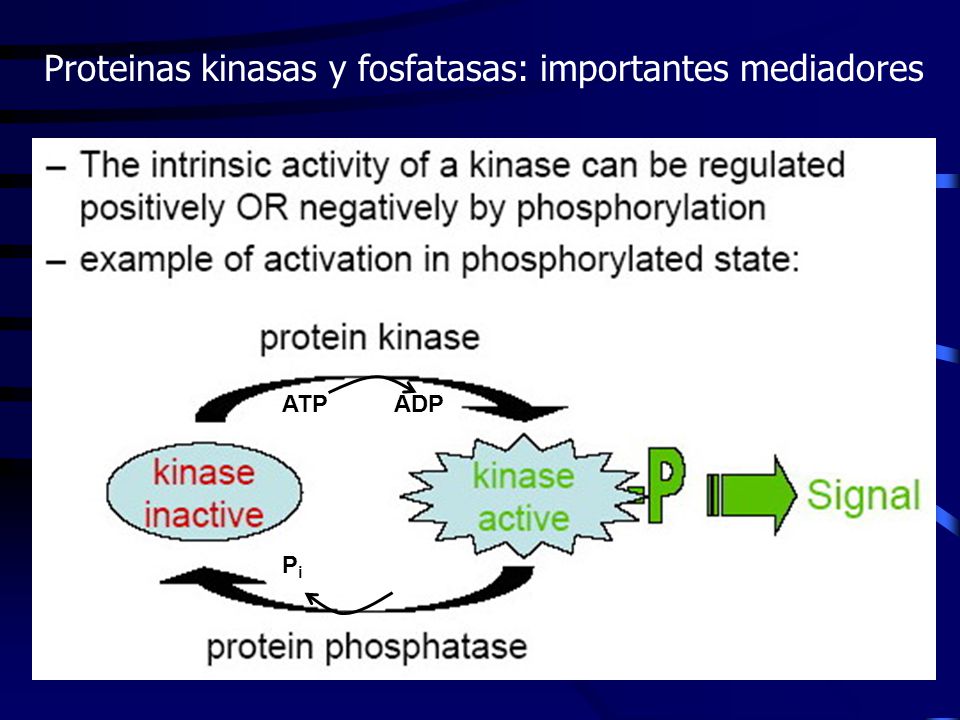 Proteinas kinasas y fosfatasas: importantes mediadores

– The intrinsic activity of a kinase can be regulated positively OR negatively by phosphorylation
– example of activation in phosphorylated state:

protein kinase

ATP ADP

kinase inactive

kinase active

P

Signal

$P_i$

protein phosphatase